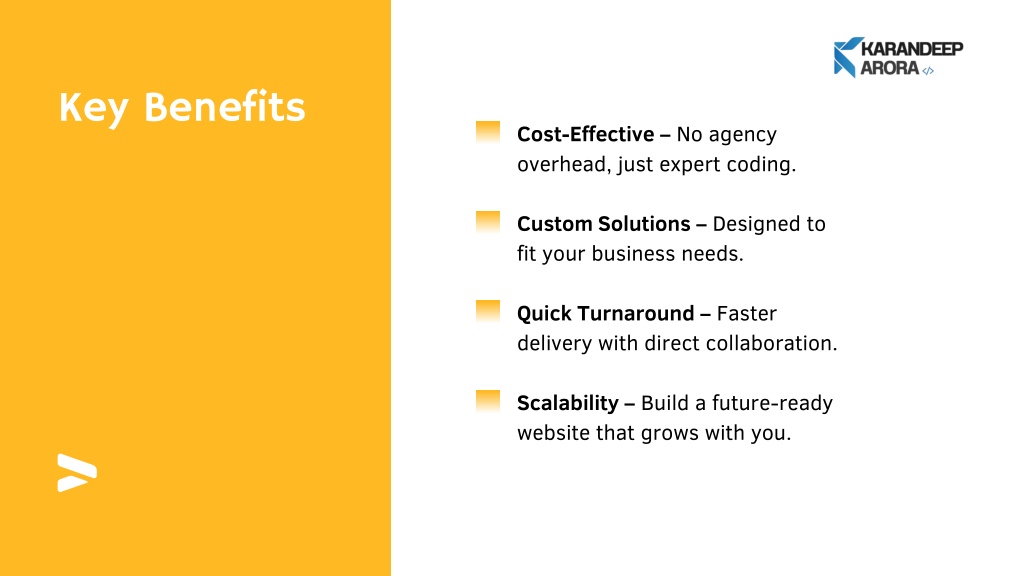 Key Benefits

KARANDEEP ARORA </>

Cost-Effective – No agency overhead, just expert coding.

Custom Solutions – Designed to fit your business needs.

Quick Turnaround – Faster delivery with direct collaboration.

Scalability – Build a future-ready website that grows with you.